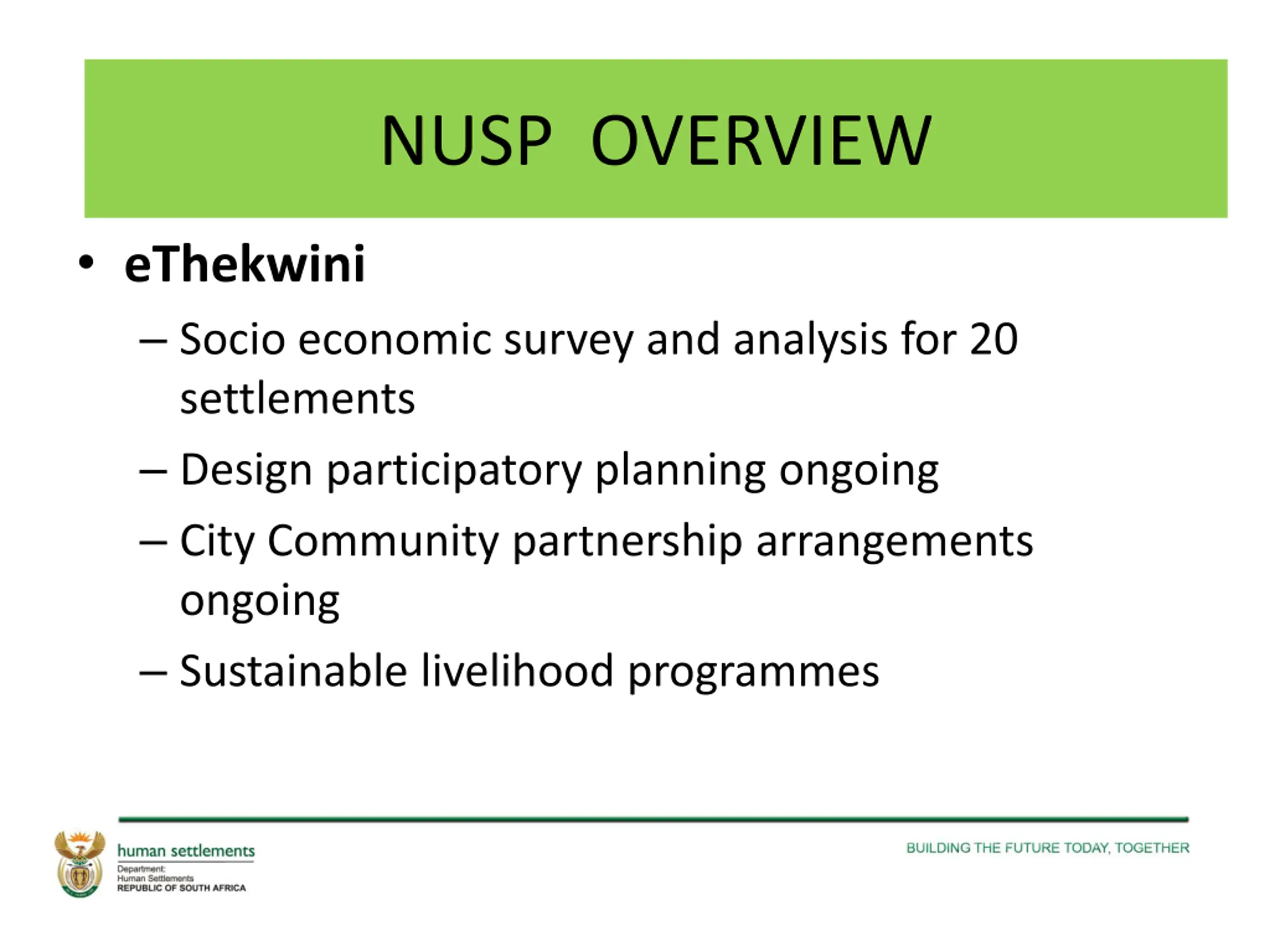 NUSP OVERVIEW

• eThekwini

– Socio economic survey and analysis for 20 settlements

– Design participatory planning ongoing

– City Community partnership arrangements ongoing

– Sustainable livelihood programmes

human settlements
Department:
Human Settlements
REPUBLIC OF SOUTH AFRICA

BUILDING THE FUTURE TODAY, TOGETHER